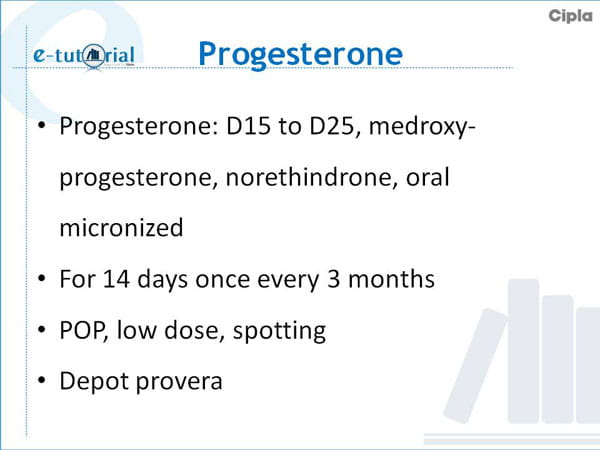 Cipla

e-tutorial

Progesterone

• Progesterone: D15 to D25, medroxy-progesterone, norethindrone, oral micronized
• For 14 days once every 3 months
• POP, low dose, spotting
• Depot provera